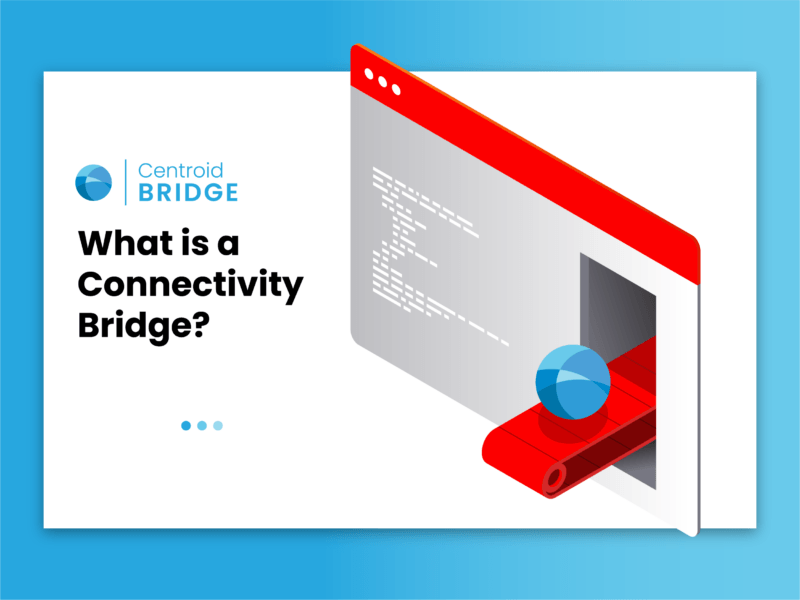 Centroid
BRIDGE

What is a Connectivity Bridge?